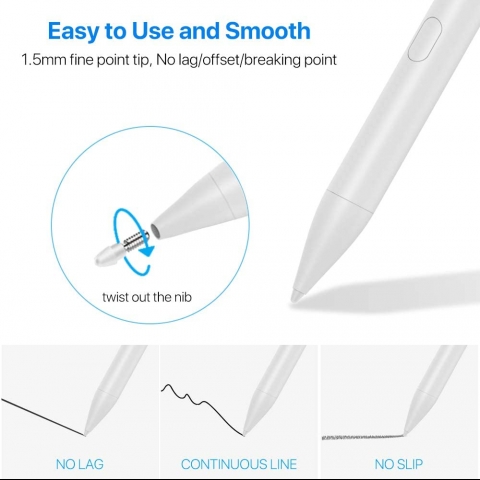 Easy to Use and Smooth

1.5mm fine point tip, No lag/offset/breaking point

twist out the nib

NO LAG

CONTINUOUS LINE

NO SLIP